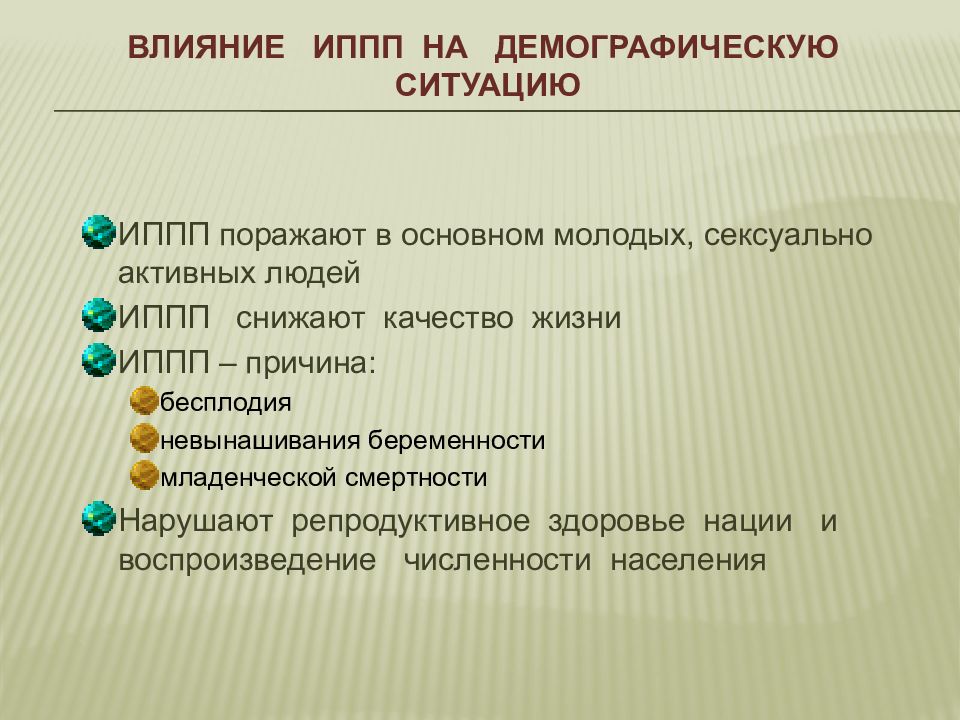 ВЛИЯНИЕ ИППП НА ДЕМОГРАФИЧЕСКУЮ СИТУАЦИЮ

ИППП поражают в основном молодых, сексуально активных людей

ИППП снижают качество жизни

ИППП – причина:

бесплодия

невынашивания беременности

младенческой смертности

Нарушают репродуктивное здоровье нации и воспроизведение численности населения